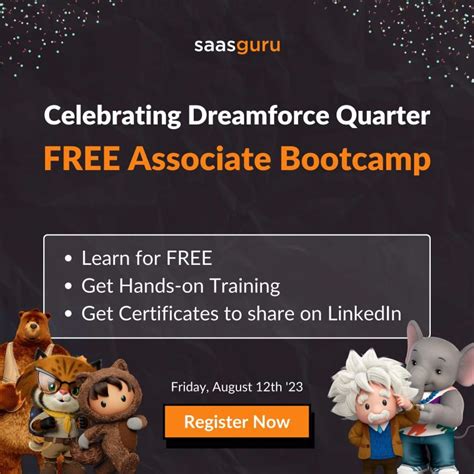 saasguru

Celebrating Dreamforce Quarter

FREE Associate Bootcamp

• Learn for FREE
• Get Hands-on Training
• Get Certificates to share on LinkedIn

Friday, August 12th '23

Register Now